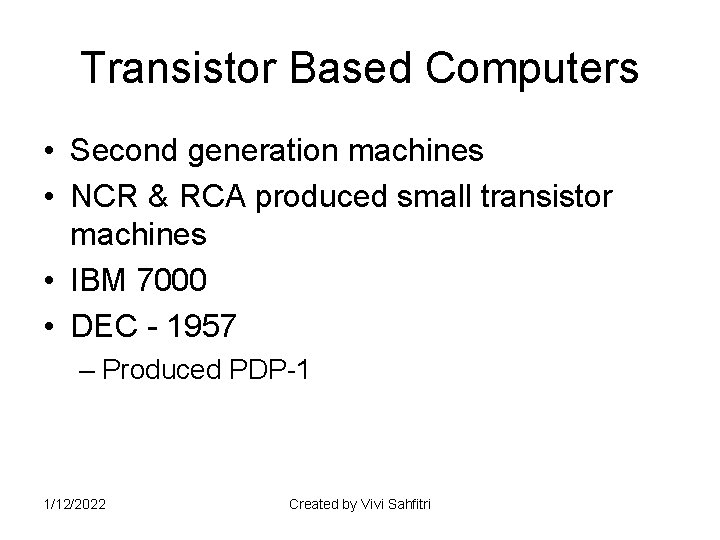 Transistor Based Computers

• Second generation machines
• NCR & RCA produced small transistor machines
• IBM 7000
• DEC - 1957
– Produced PDP-1

1/12/2022

Created by Vivi Sahfitri